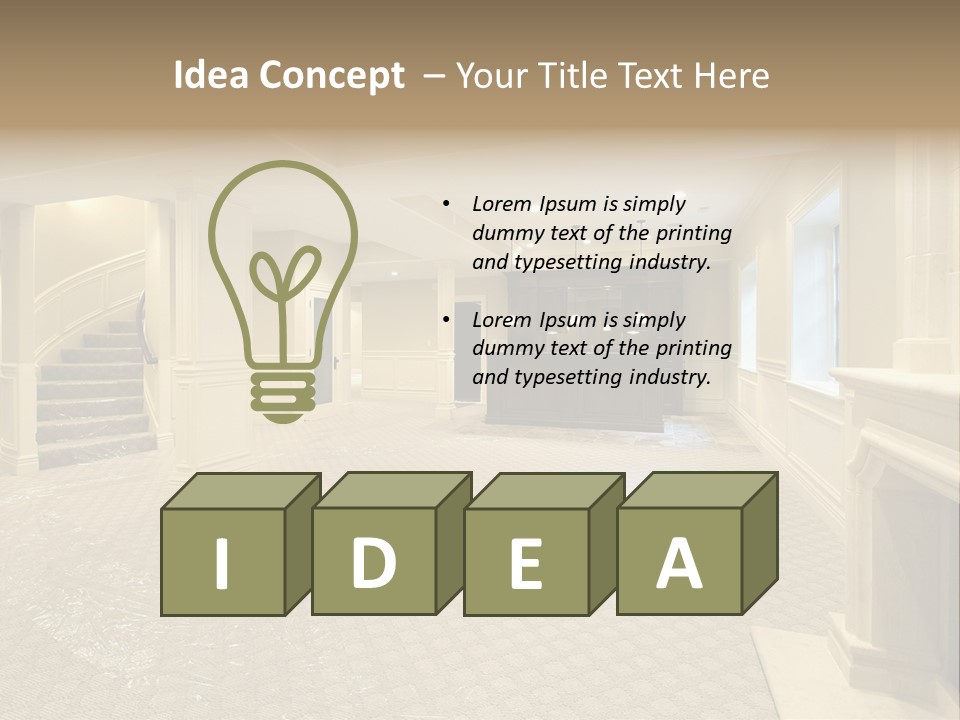 Idea Concept – Your Title Text Here

• Lorem Ipsum is simply dummy text of the printing and typesetting industry.

• Lorem Ipsum is simply dummy text of the printing and typesetting industry.

I D E A